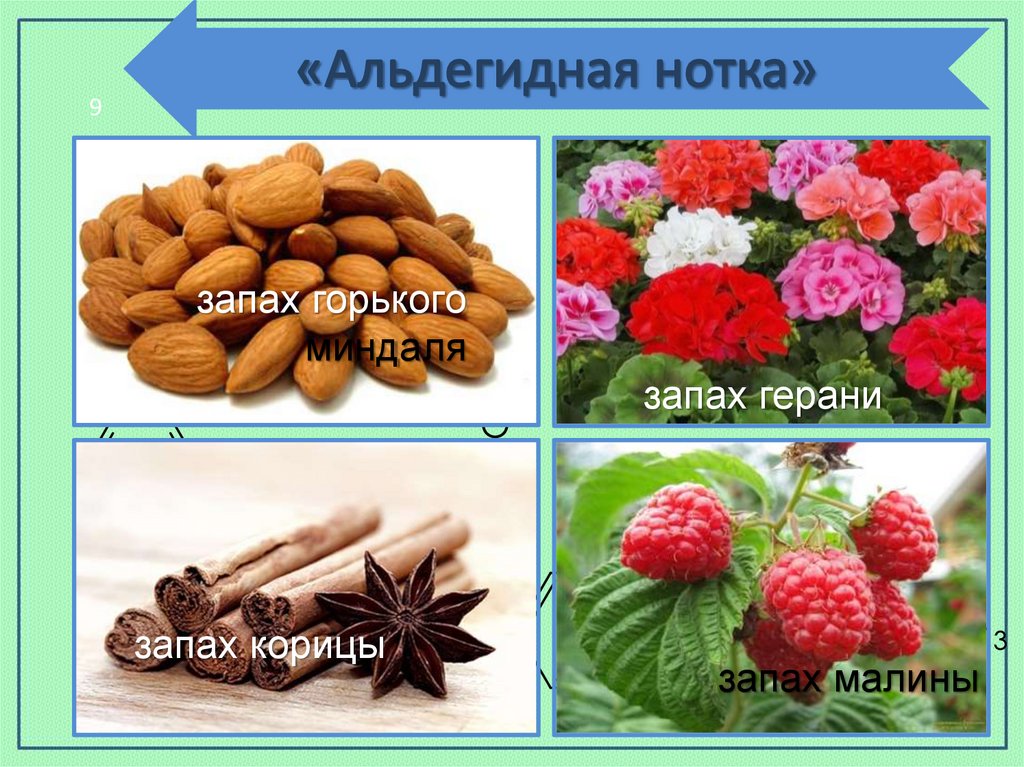 «Альдегидная нотка»

9

запах горького миндаля

запах герани

запах корицы

запах малины

3